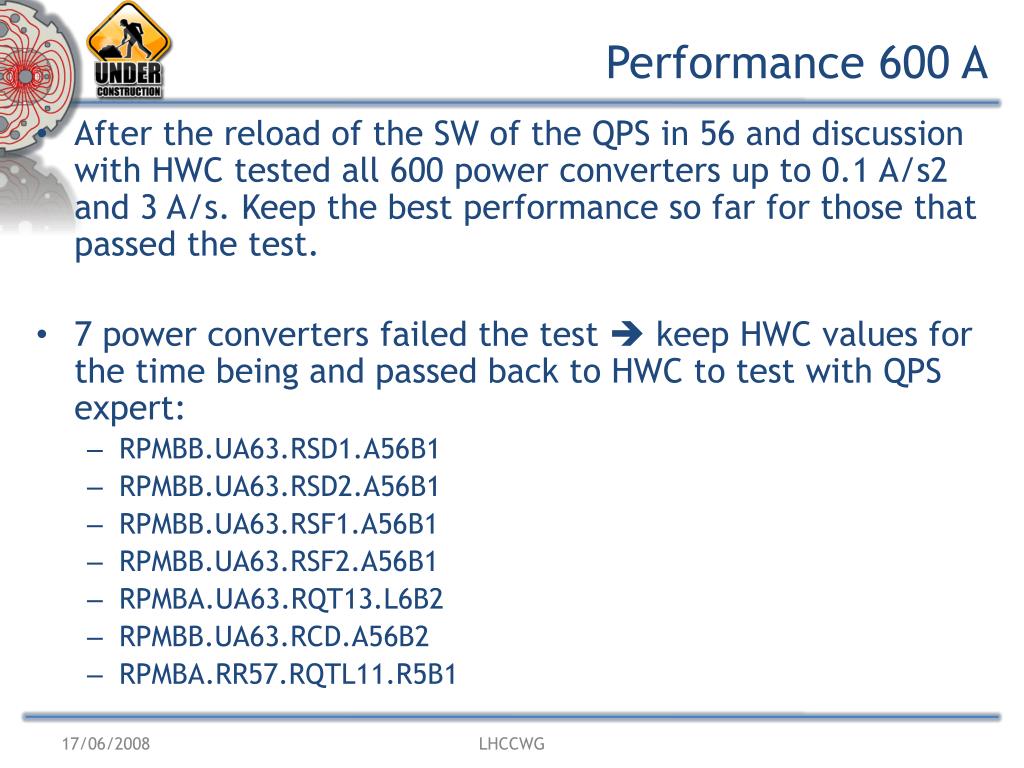 UNDER
CONSTRUCTION

Performance 600 A

• After the reload of the SW of the QPS in 56 and discussion with HWC tested all 600 power converters up to 0.1 A/s2 and 3 A/s. Keep the best performance so far for those that passed the test.

• 7 power converters failed the test ➔ keep HWC values for the time being and passed back to HWC to test with QPS expert:
– RPMBB.UA63.RSD1.A56B1
– RPMBB.UA63.RSD2.A56B1
– RPMBB.UA63.RSF1.A56B1
– RPMBB.UA63.RSF2.A56B1
– RPMBA.UA63.RQT13.L6B2
– RPMBB.UA63.RCD.A56B2
– RPMBA.RR57.RQTL11.R5B1

17/06/2008 LHCCWG